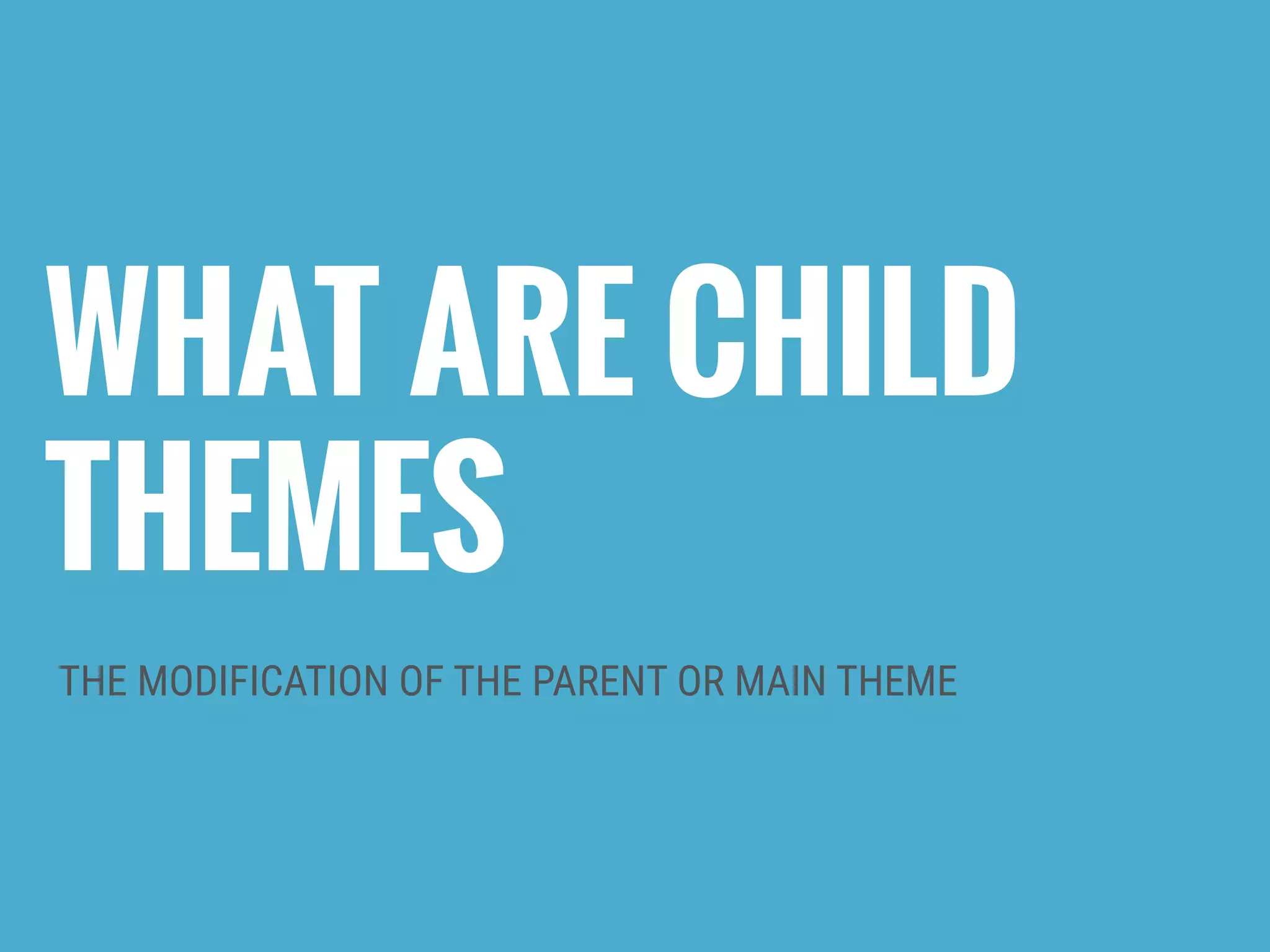 WHAT ARE CHILD THEMES

THE MODIFICATION OF THE PARENT OR MAIN THEME